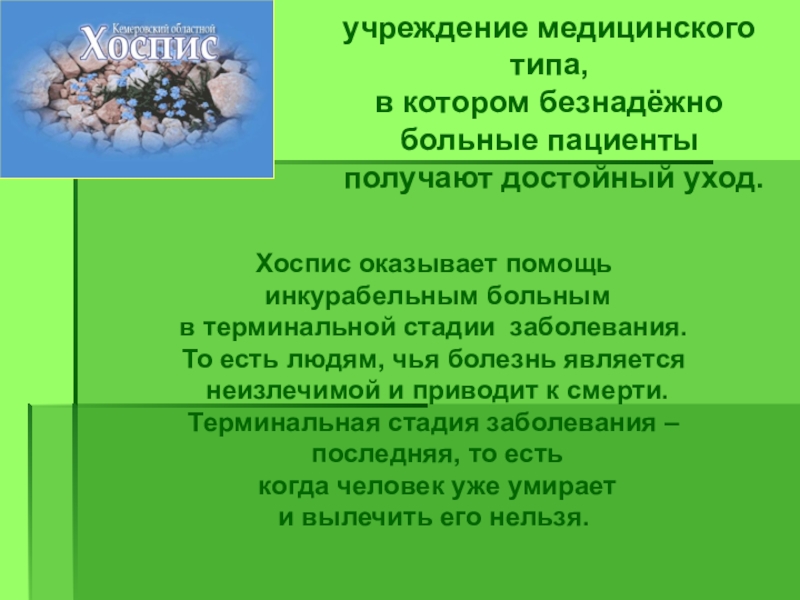 Кемеровский областной
Хоспис

учреждение медицинского типа, в котором безнадёжно больные пациенты получают достойный уход.

Хоспис оказывает помощь инкурабельным больным в терминальной стадии заболевания. То есть людям, чья болезнь является неизлечимой и приводит к смерти. Терминальная стадия заболевания – последняя, то есть когда человек уже умирает и вылечить его нельзя.